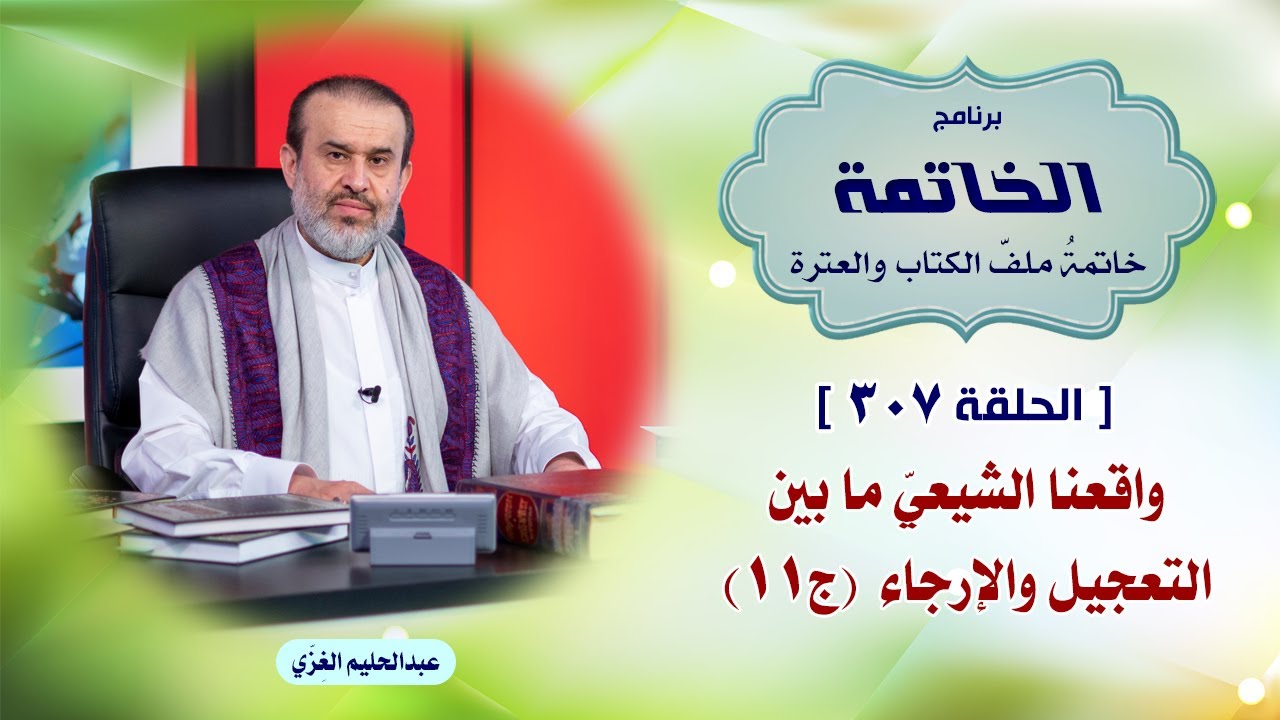 برنامج

الخاتمة

خاتمةُ ملفّ الكتاب والعترة

[ الحلقة ٣٠٧ ]

واقعنا الشيعيّ ما بين التعجيل والإرجاء (ج١١)

عبدالحليم الغِزّي